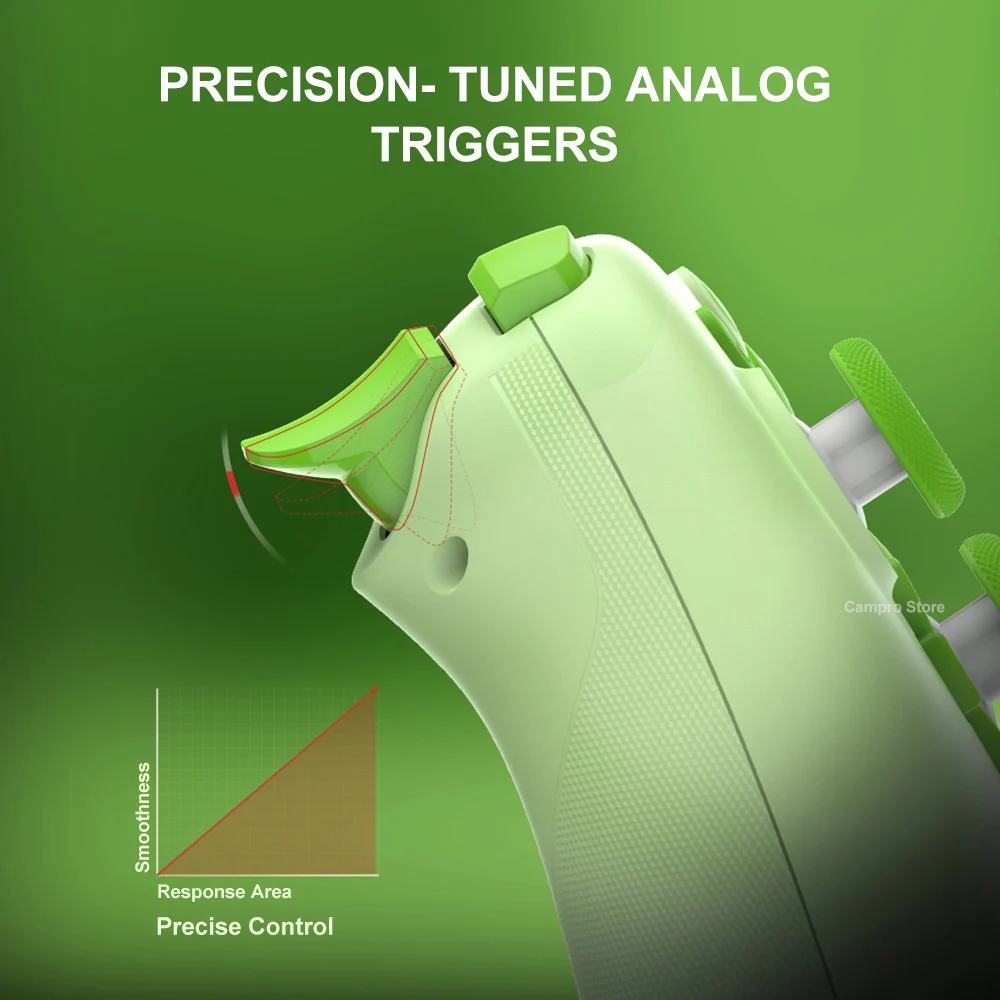 PRECISION- TUNED ANALOG TRIGGERS

Campro Store

Smoothness

Response Area

Precise Control